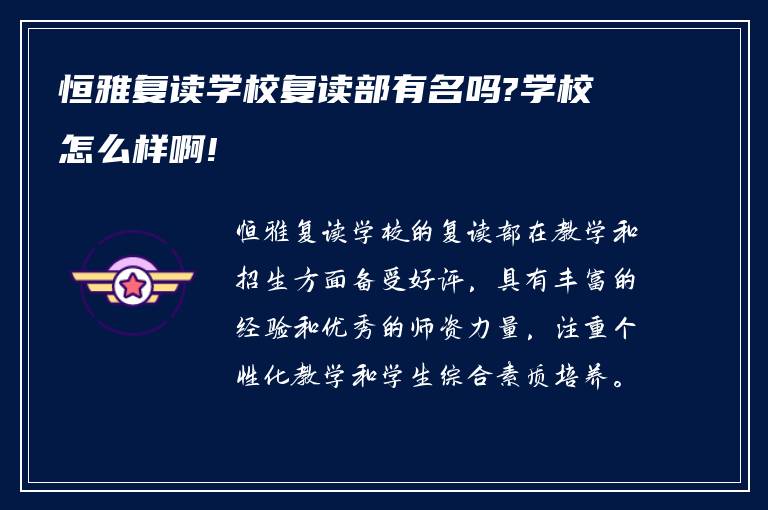 恒雅复读学校复读部有名吗?学校怎么样啊!

恒雅复读学校的复读部在教学和招生方面备受好评，具有丰富的经验和优秀的师资力量，注重个性化教学和学生综合素质培养。